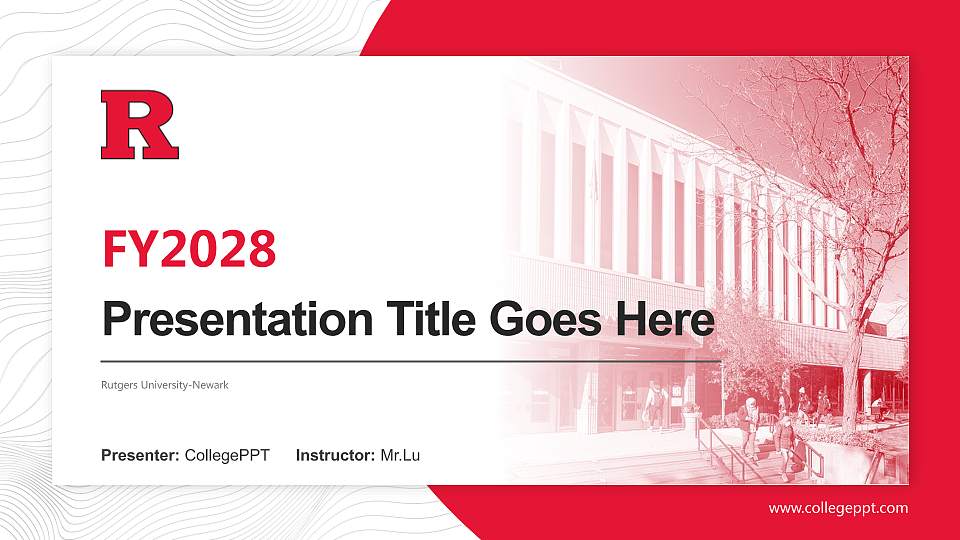 R

FY2028

Presentation Title Goes Here

Rutgers University-Newark

Presenter: CollegePPT Instructor: Mr.Lu

www.collegeppt.com